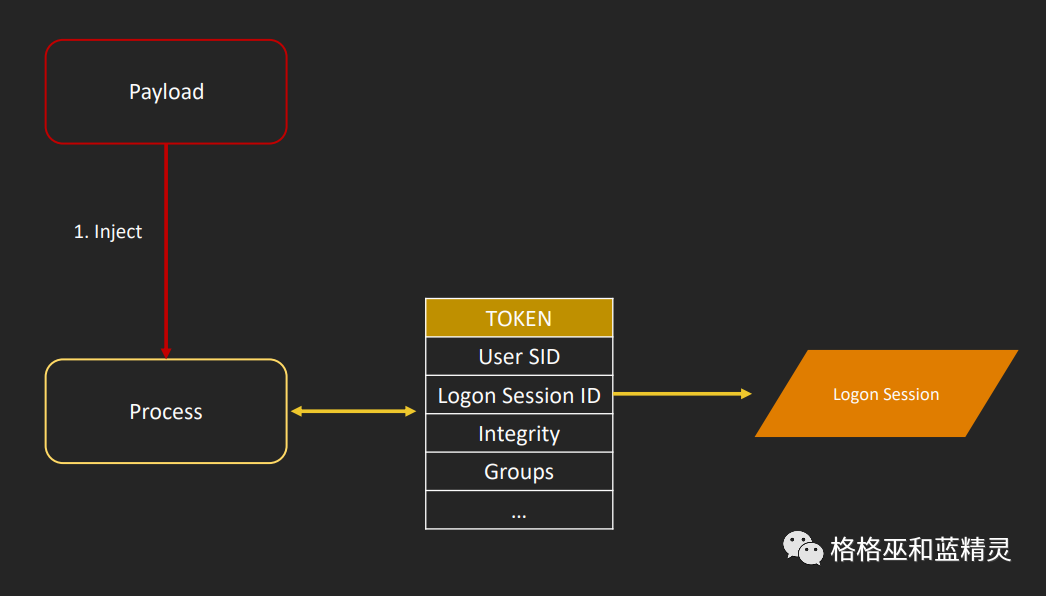 Payload

1. Inject

Process

| TOKEN |
|---|
| User SID |
| Logon Session ID |
| Integrity |
| Groups |
| ... |

Logon Session

格格巫和蓝精灵